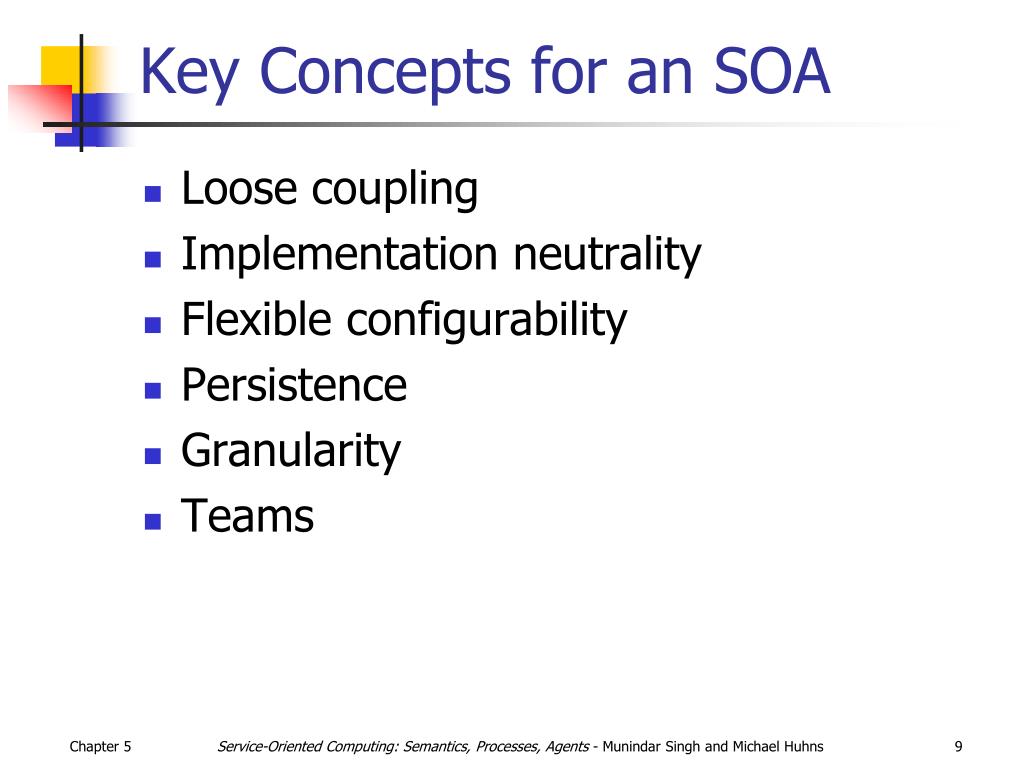 Key Concepts for an SOA

- Loose coupling
- Implementation neutrality
- Flexible configurability
- Persistence
- Granularity
- Teams

Chapter 5

Service-Oriented Computing: Semantics, Processes, Agents - Munindar Singh and Michael Huhns

9